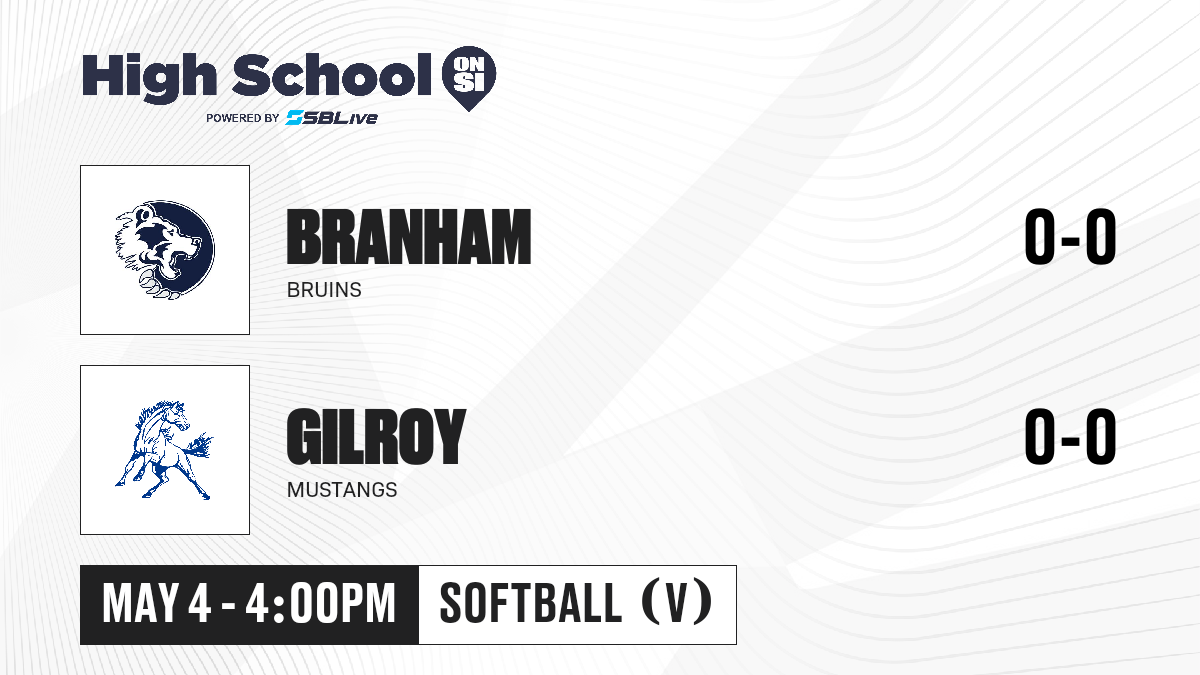 High School ON SI

POWERED BY SBLive

BRANHAM

BRUINS

0-0

GILROY

MUSTANGS

0-0

MAY 4 - 4:00PM

SOFTBALL (V)